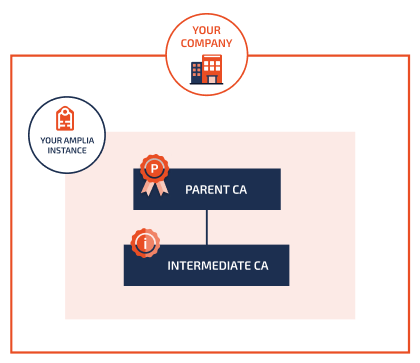 YOUR COMPANY

YOUR AMPLIA INSTANCE

P

PARENT CA

i

INTERMEDIATE CA